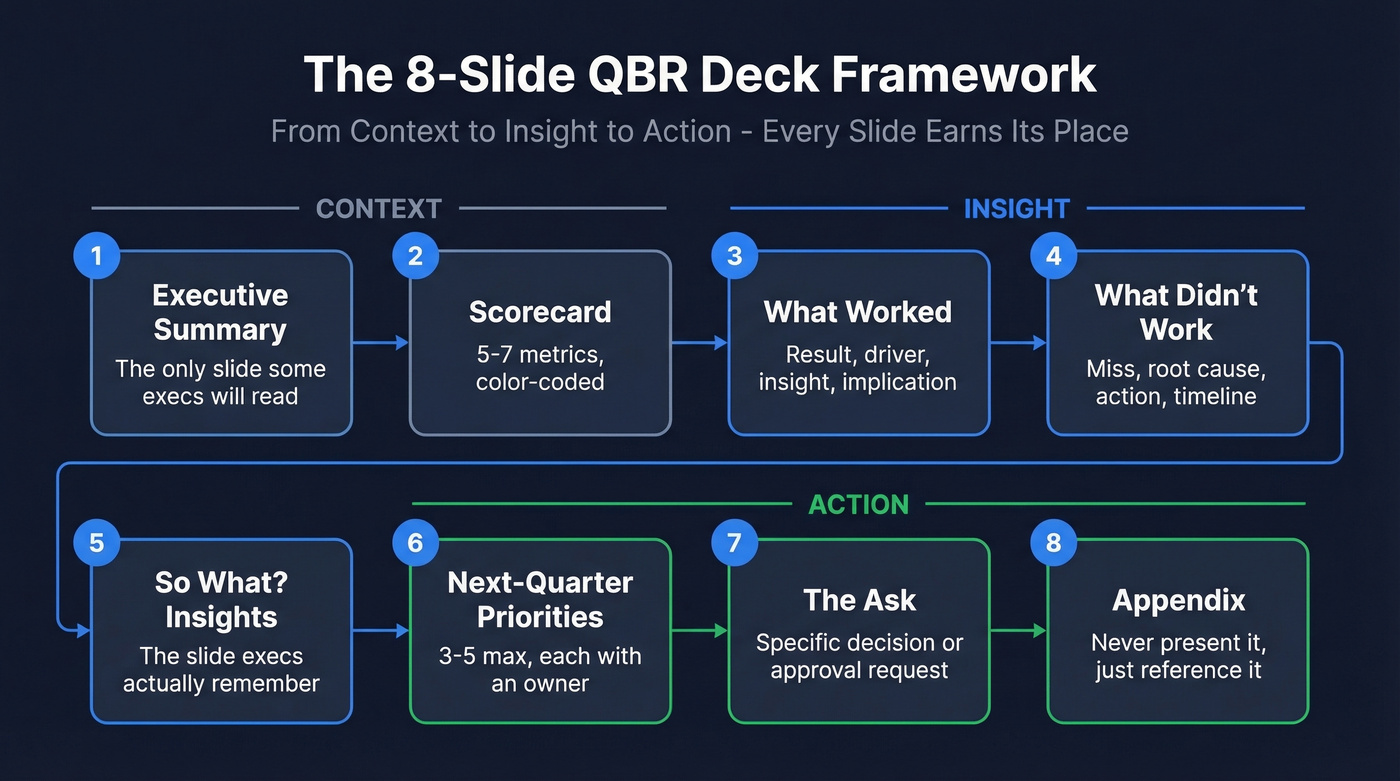 The 8-Slide QBR Deck Framework

From Context to Insight to Action - Every Slide Earns Its Place

CONTEXT

INSIGHT

1
Executive Summary
The only slide some execs will read

2
Scorecard
5-7 metrics, color-coded

3
What Worked
Result, driver, insight, implication

4
What Didn't Work
Miss, root cause, action, timeline

ACTION

5
So What? Insights
The slide execs actually remember

6
Next-Quarter Priorities
3-5 max, each with an owner

7
The Ask
Specific decision or approval request

8
Appendix
Never present it, just reference it